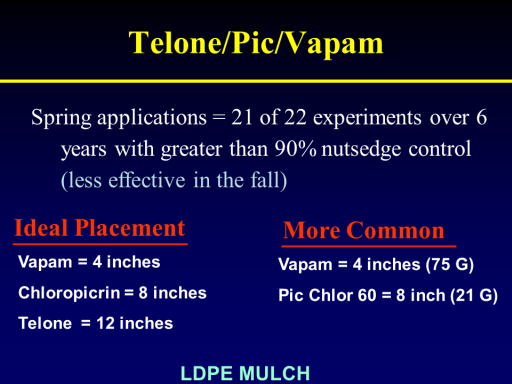 Telone/Pic/Vapam

Spring applications = 21 of 22 experiments over 6 years with greater than 90% nutsedge control (less effective in the fall)

Ideal Placement

Vapam = 4 inches

Chloropicrin = 8 inches

Telone = 12 inches

More Common

Vapam = 4 inches (75 G)

Pic Chlor 60 = 8 inch (21 G)

LDPE MULCH